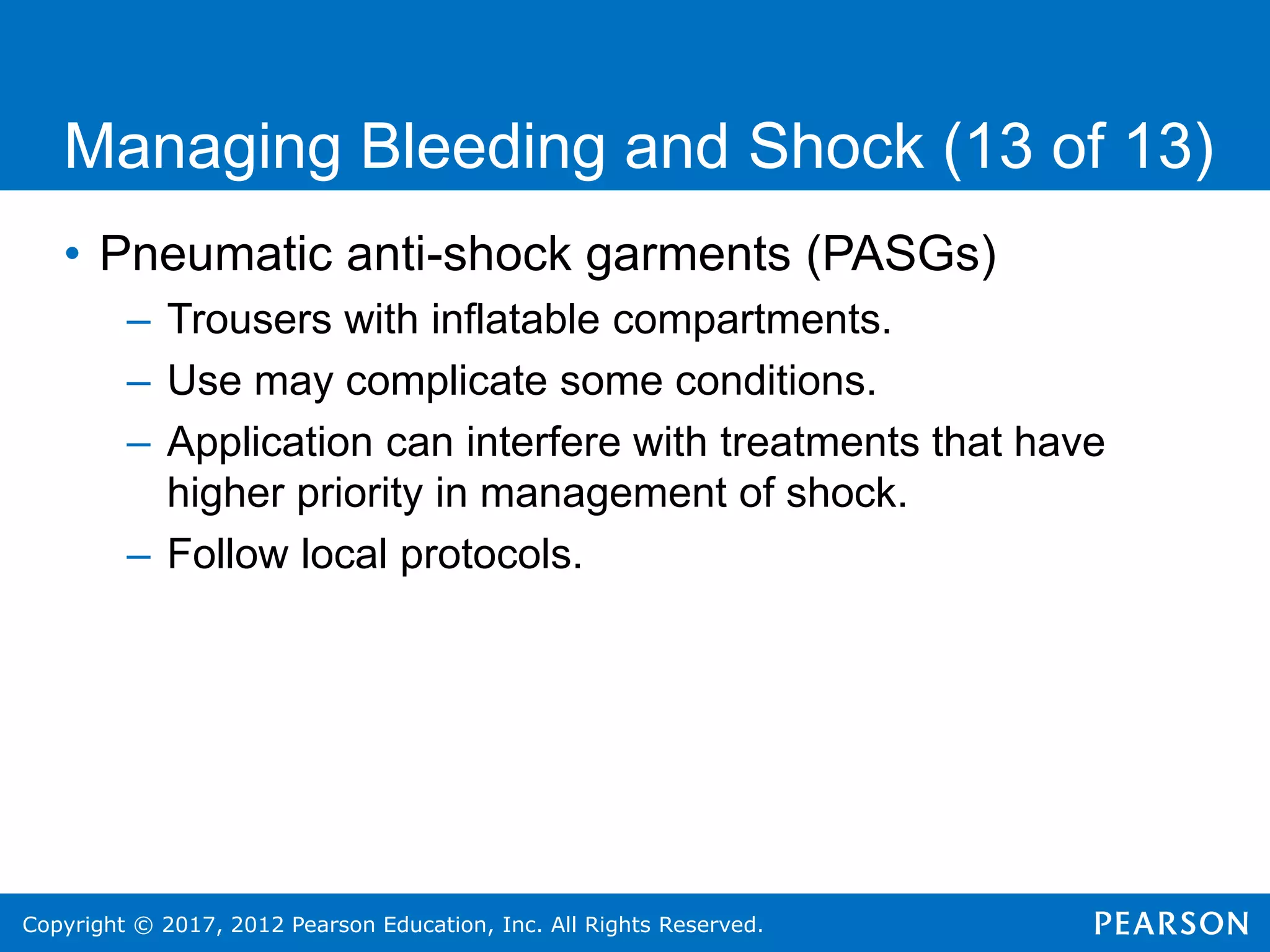 Managing Bleeding and Shock (13 of 13)

• Pneumatic anti-shock garments (PASGs)
– Trousers with inflatable compartments.
– Use may complicate some conditions.
– Application can interfere with treatments that have higher priority in management of shock.
– Follow local protocols.

Copyright © 2017, 2012 Pearson Education, Inc. All Rights Reserved.

PEARSON